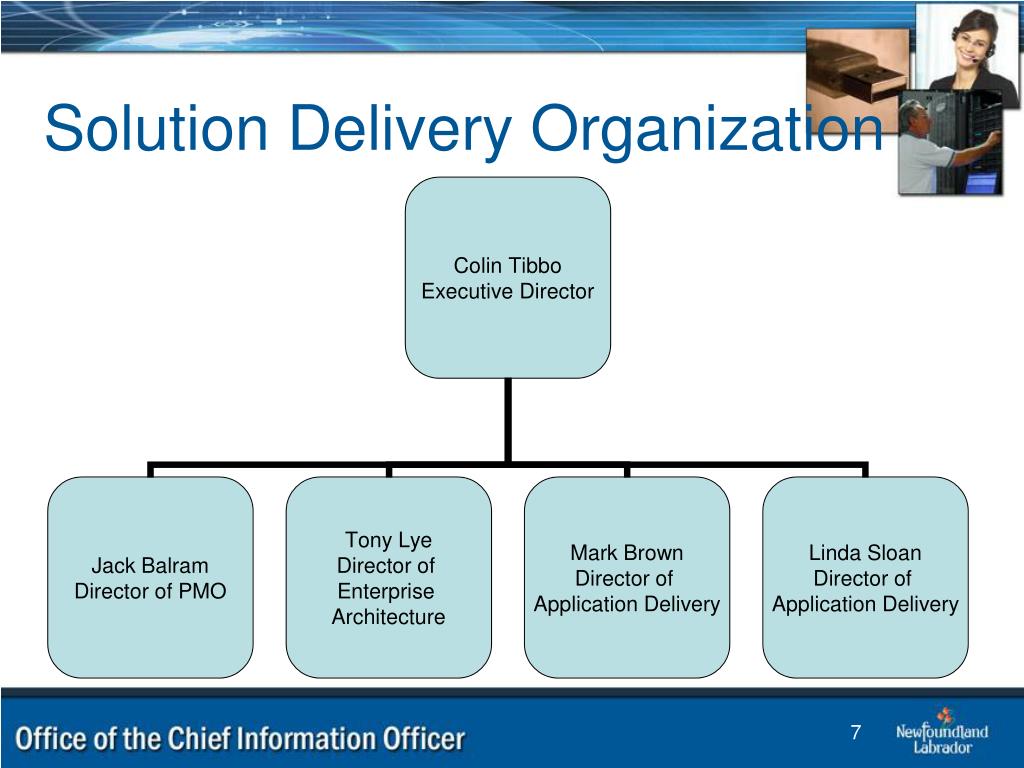 Solution Delivery Organization

Colin Tibbo
Executive Director

Jack Balram
Director of PMO

Tony Lye
Director of Enterprise Architecture

Mark Brown
Director of Application Delivery

Linda Sloan
Director of Application Delivery

Office of the Chief Information Officer

7

Newfoundland Labrador